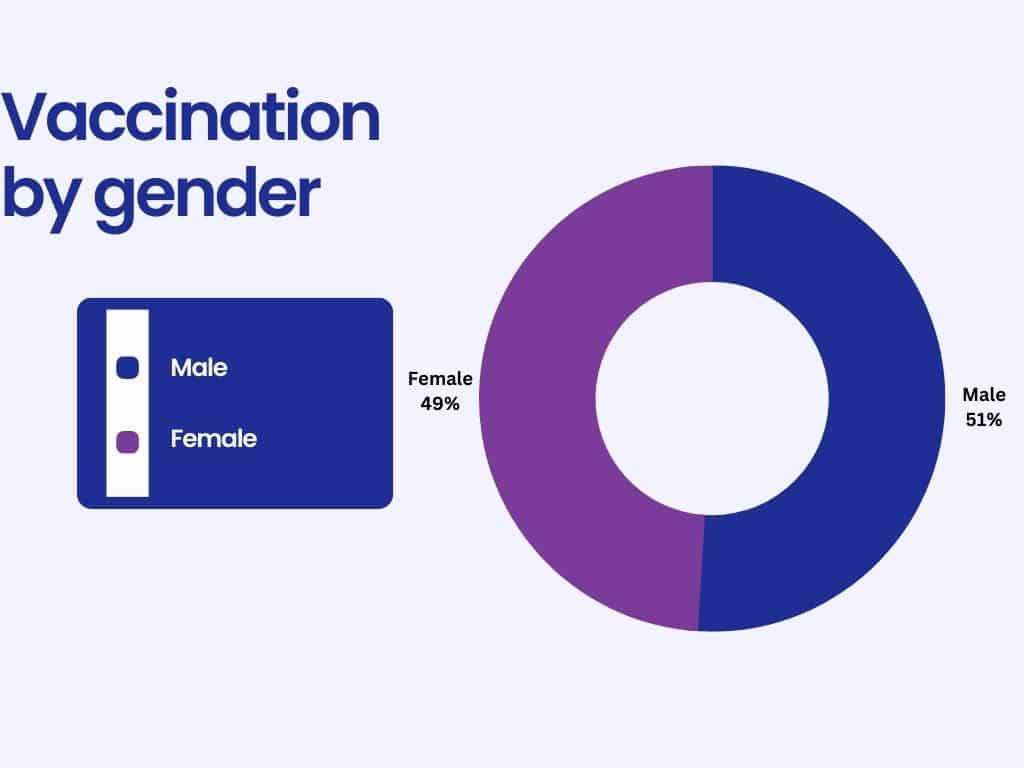 Vaccination by gender

Male

Female

Female
49%

Male
51%